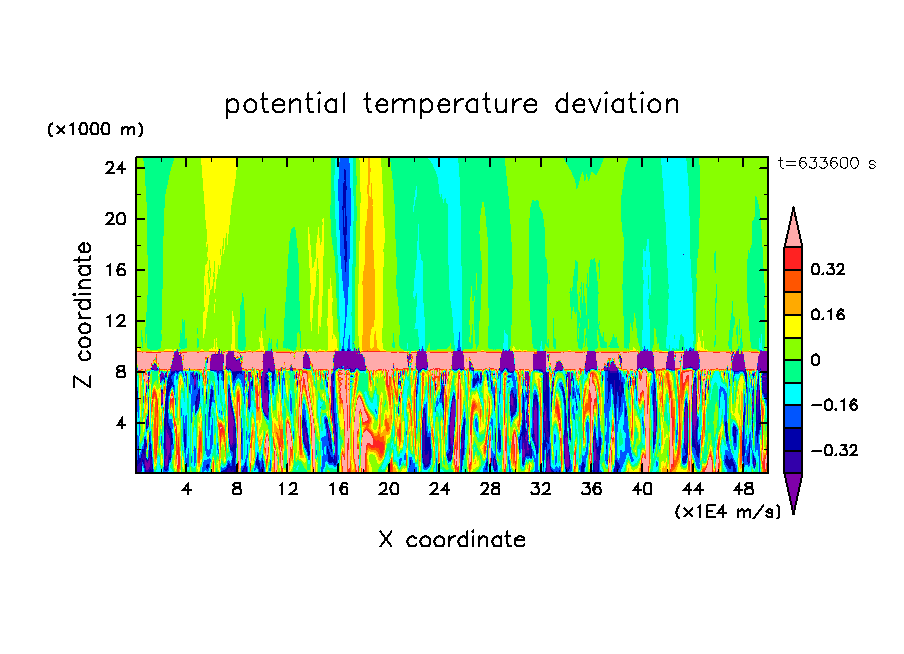 potential temperature deviation

(×1000 m)

t=633600 s

24
20
16
12
8
4

Z coordinate

4 8 12 16 20 24 28 32 36 40 44 48

(×1E4 m/s)

X coordinate

0.32
0.16
0
−0.16
−0.32